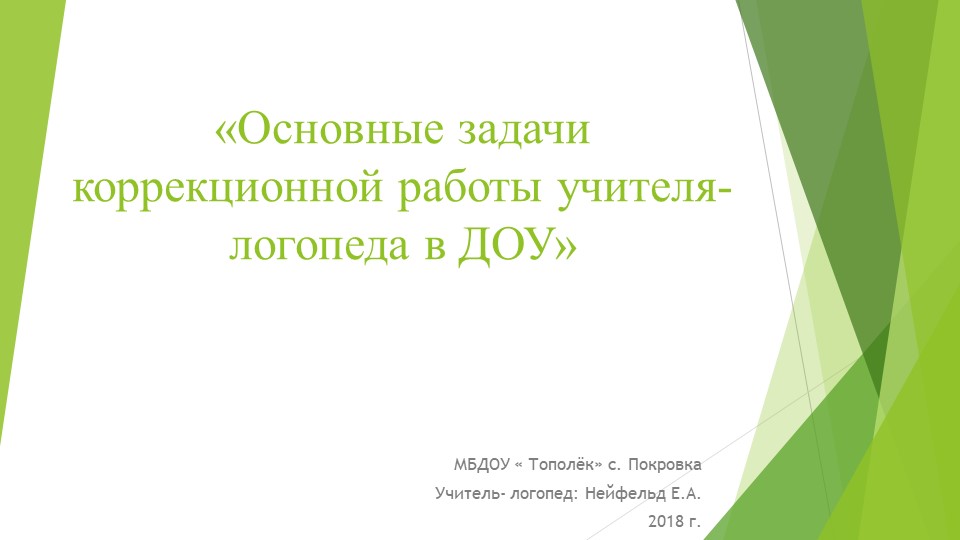 «Основные задачи коррекционной работы учителя-логопеда в ДОУ»

МБДОУ « Тополёк» с. Покровка
Учитель- логопед: Нейфельд Е.А.
2018 г.